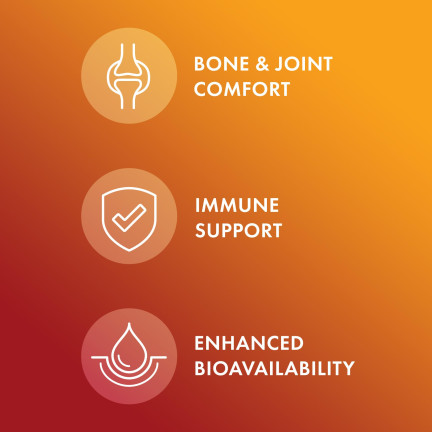 BONE & JOINT COMFORT

IMMUNE SUPPORT

ENHANCED BIOAVAILABILITY